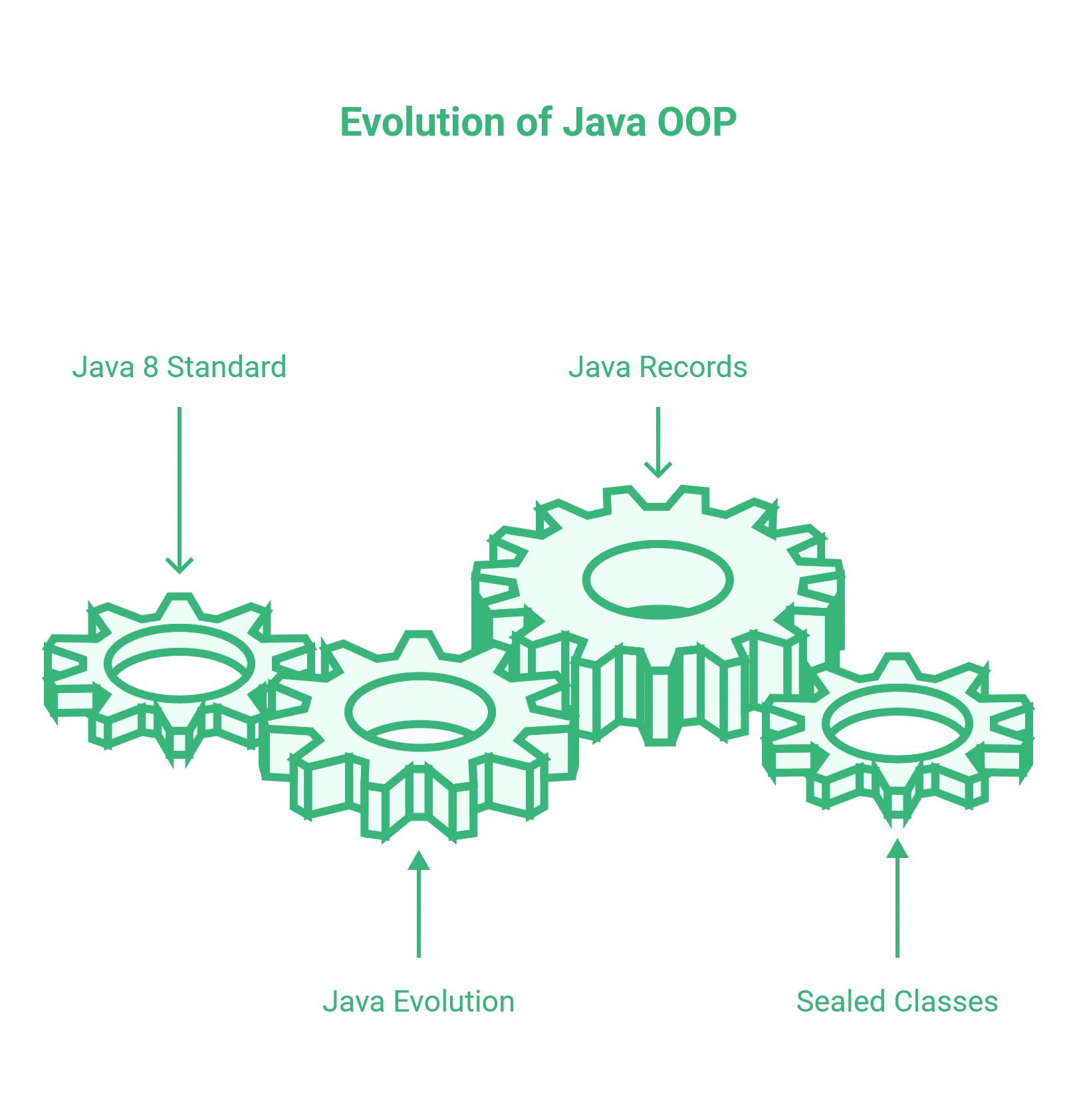 Evolution of Java OOP

Java 8 Standard

Java Records

Java Evolution

Sealed Classes